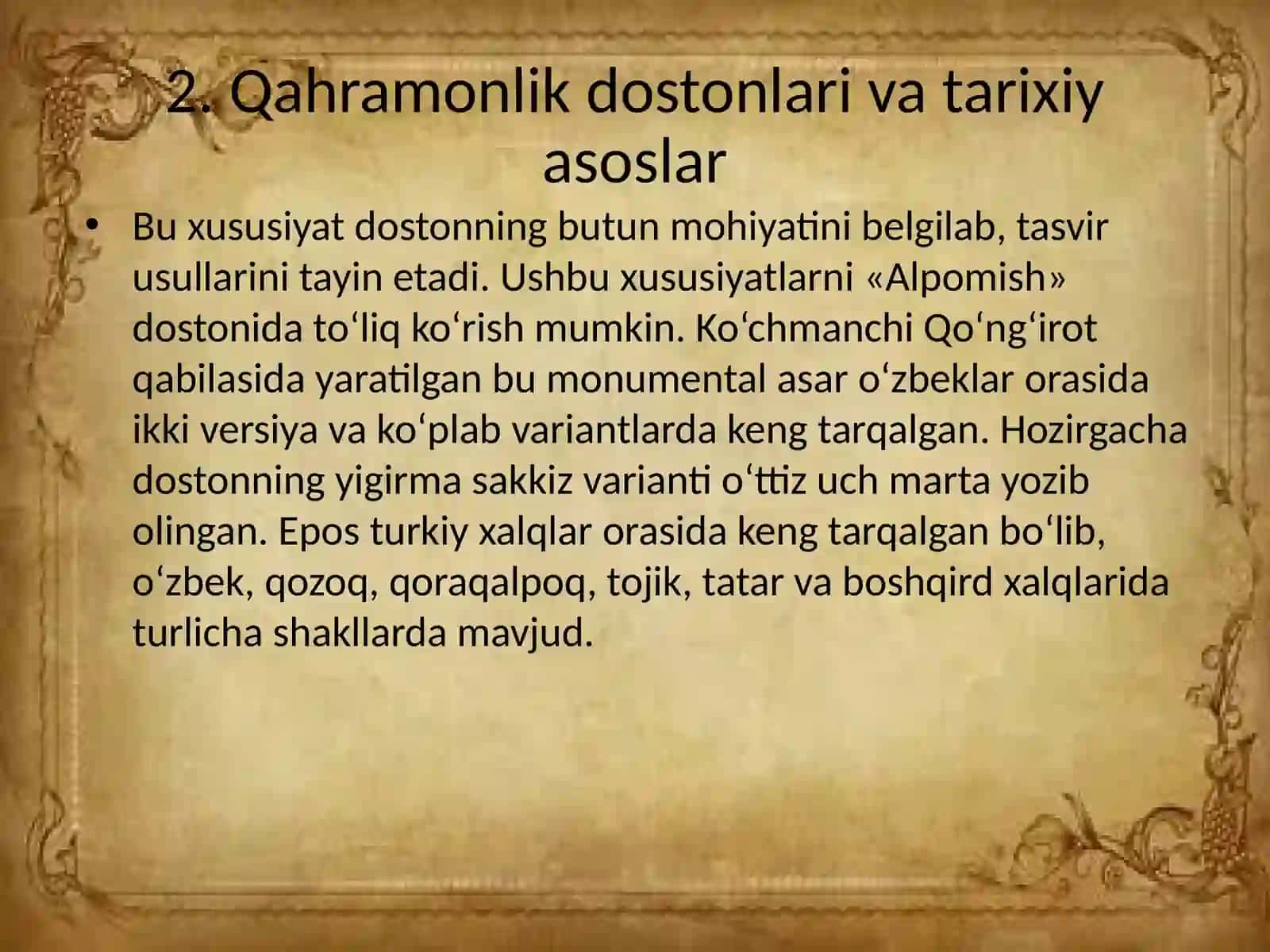 2. Qahramonlik dostonlari va tarixiy asoslar

• Bu xususiyat dostonning butun mohiyatini belgilab, tasvir usullarini tayin etadi. Ushbu xususiyatlarni «Alpomish» dostonida to‘liq ko‘rish mumkin. Ko‘chmanchi Qo‘ng‘irot qabilasida yaratilgan bu monumental asar o‘zbeklar orasida ikki versiya va ko‘plab variantlarda keng tarqalgan. Hozirgacha dostonning yigirma sakkiz varianti o‘ttiz uch marta yozib olingan. Epos turkiy xalqlar orasida keng tarqalgan bo‘lib, o‘zbek, qozoq, qoraqalpoq, tojik, tatar va boshqird xalqlarida turlicha shakllarda mavjud.